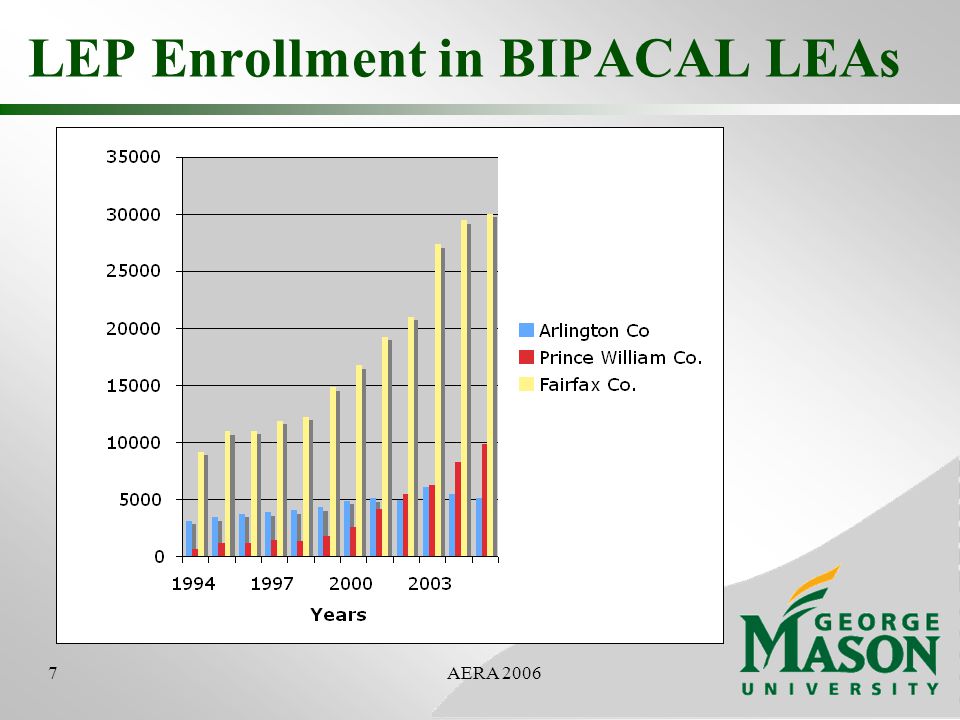 LEP Enrollment in BIPACAL LEAs

35000
30000
25000
20000
15000
10000
5000
0
1994
1997
2000
2003
Years

Arlington Co
Prince William Co.
Fairfax Co.

7

AERA 2006

GEORGE MASON UNIVERSITY